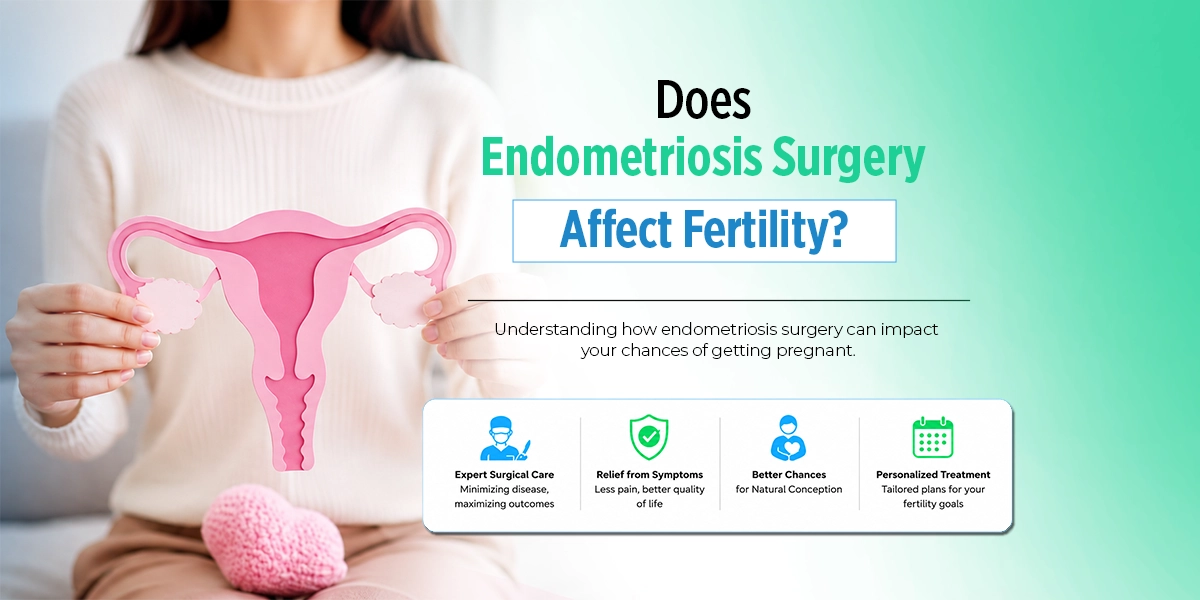 Does
Endometriosis Surgery
Affect Fertility?

Understanding how endometriosis surgery can impact your chances of getting pregnant.

Expert Surgical Care
Minimizing disease, maximizing outcomes

Relief from Symptoms
Less pain, better quality of life

Better Chances
for Natural Conception

Personalized Treatment
Tailored plans for your fertility goals